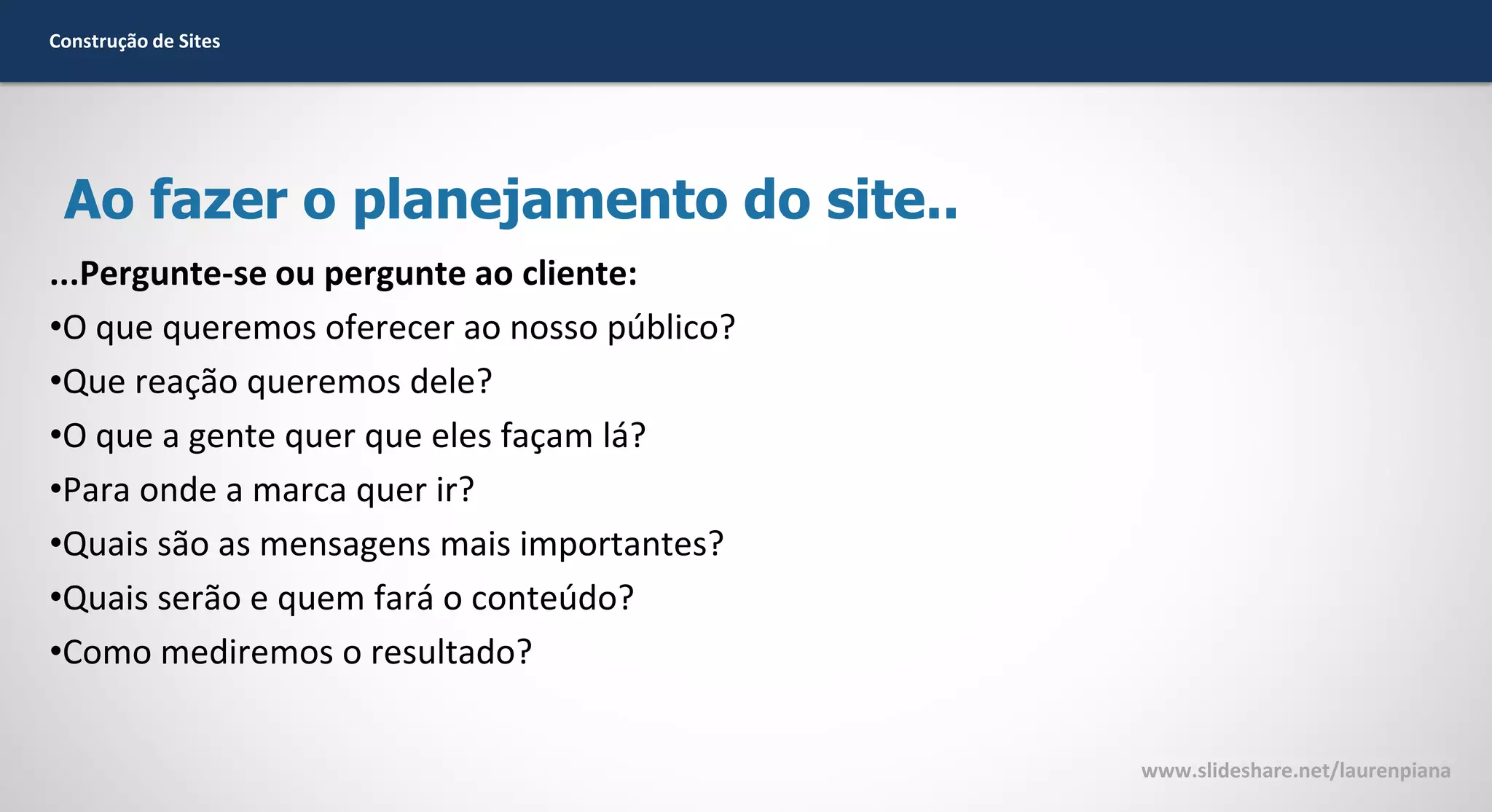 Construção de Sites

Ao fazer o planejamento do site..

...Pergunte-se ou pergunte ao cliente:

•O que queremos oferecer ao nosso público?

•Que reação queremos dele?

•O que a gente quer que eles façam lá?

•Para onde a marca quer ir?

•Quais são as mensagens mais importantes?

•Quais serão e quem fará o conteúdo?

•Como mediremos o resultado?

www.slideshare.net/laurenpiana